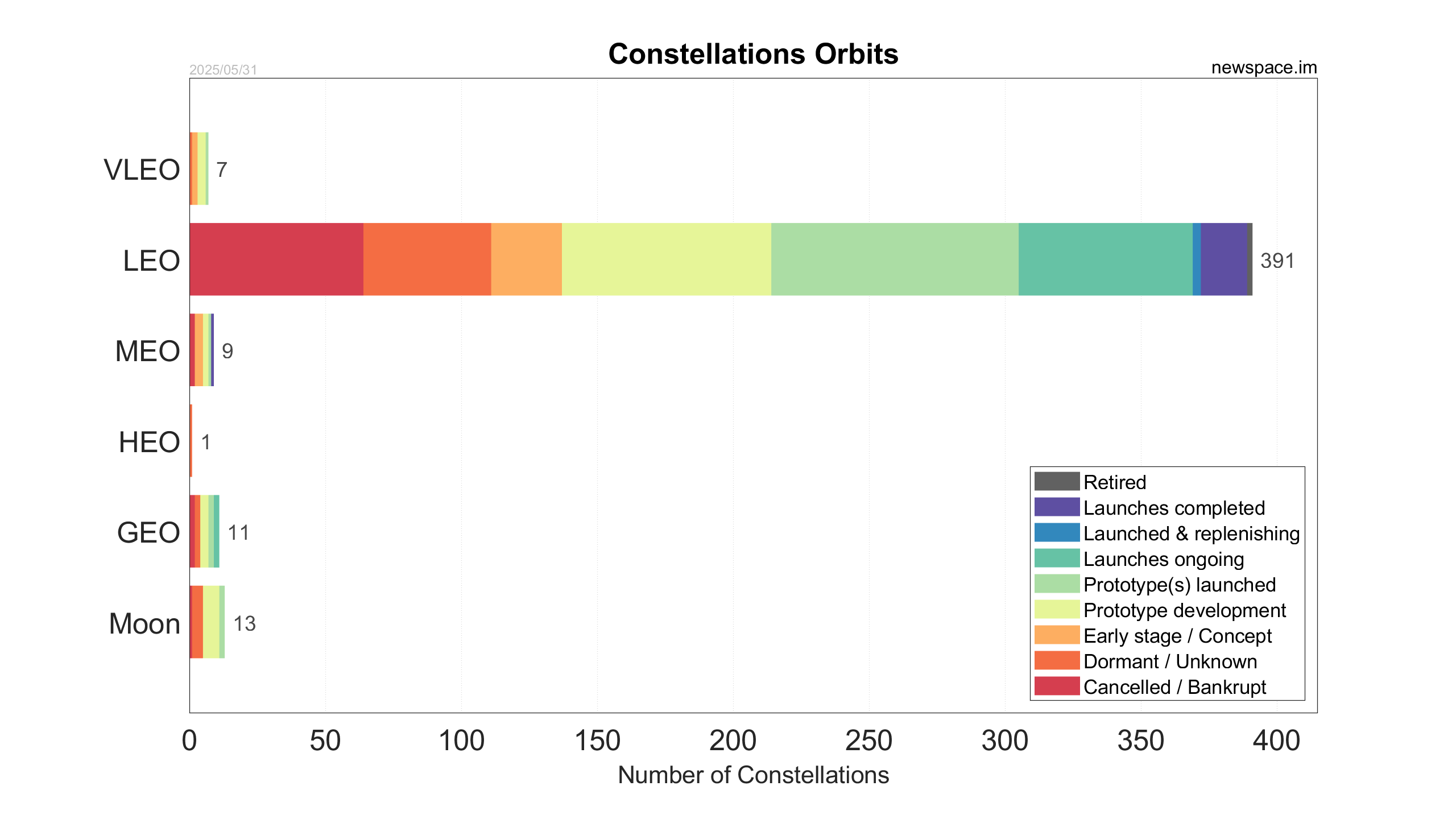 Constellations Orbits
2025/05/31
newspace.im

VLEO 7
LEO 391
MEO 9
HEO 1
GEO 11
Moon 13

Retired
Launches completed
Launched & replenishing
Launches ongoing
Prototype(s) launched
Prototype development
Early stage / Concept
Dormant / Unknown
Cancelled / Bankrupt

0 50 100 150 200 250 300 350 400
Number of Constellations